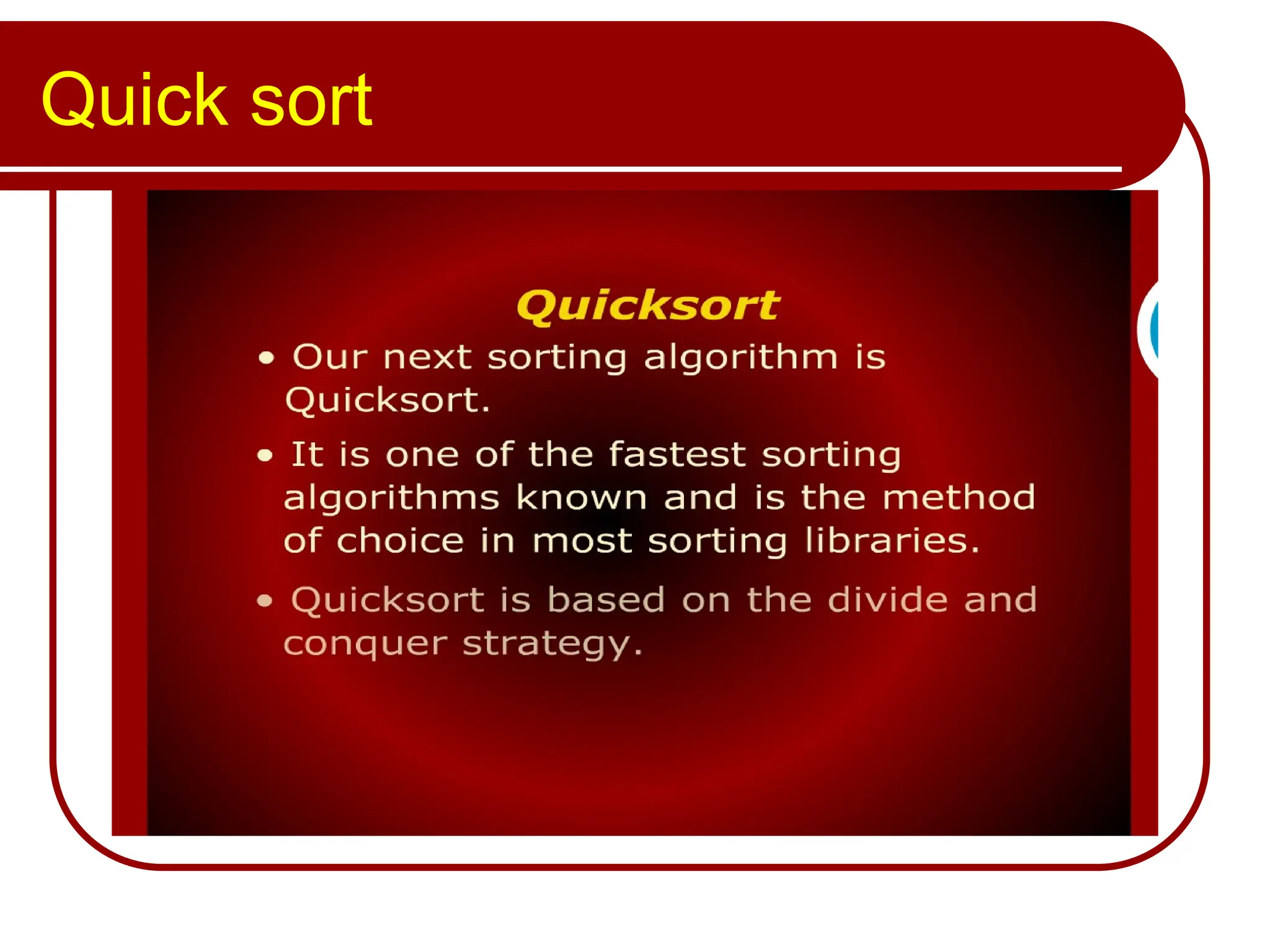 Quick sort

Quicksort

• Our next sorting algorithm is Quicksort.

• It is one of the fastest sorting algorithms known and is the method of choice in most sorting libraries.

• Quicksort is based on the divide and conquer strategy.